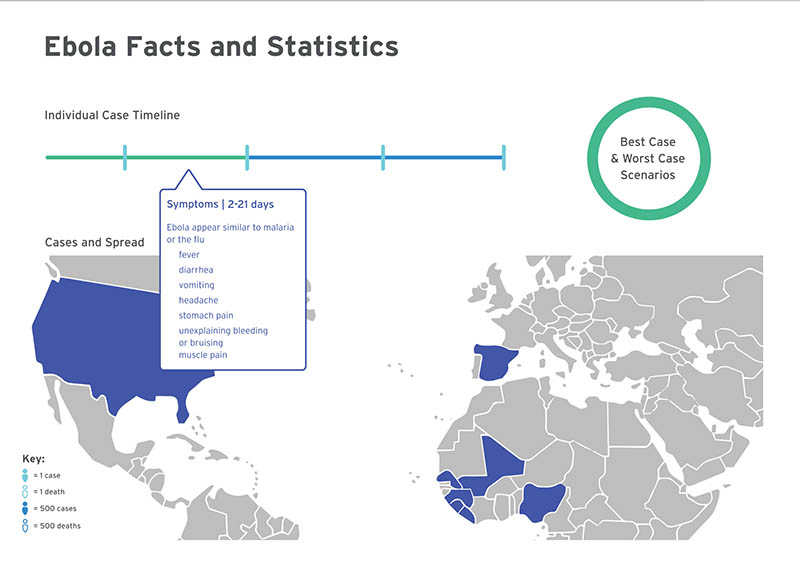 Ebola Facts and Statistics

Individual Case Timeline

Best Case & Worst Case Scenarios

Symptoms | 2-21 days

Ebola appear similar to malaria or the flu
fever
diarrhea
vomiting
headache
stomach pain
unexplaining bleeding or bruising
muscle pain

Cases and Spread

Key:
= 1 case
= 1 death
= 500 cases
= 500 deaths